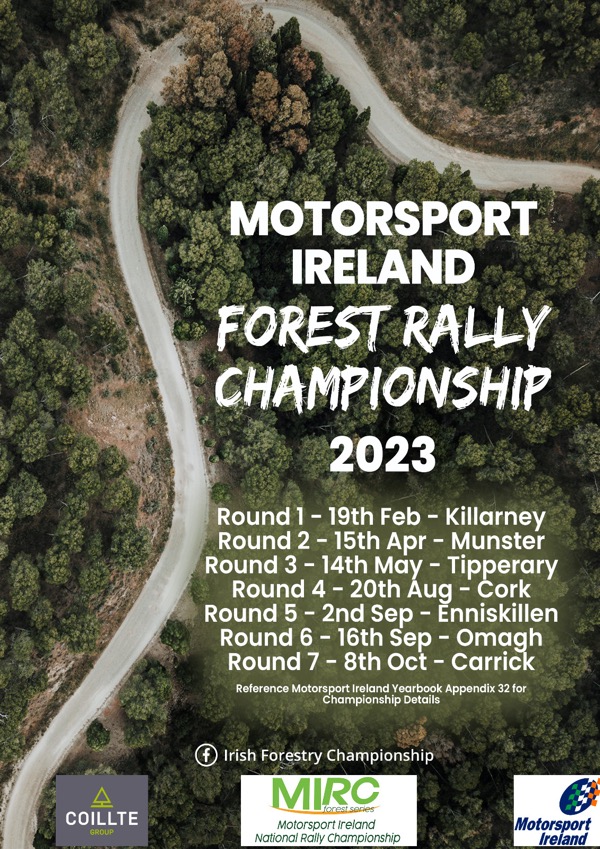 MOTORSPORT IRELAND
FOREST RALLY CHAMPIONSHIP
2023

Round 1 - 19th Feb - Killarney
Round 2 - 15th Apr - Munster
Round 3 - 14th May - Tipperary
Round 4 - 20th Aug - Cork
Round 5 - 2nd Sep - Enniskillen
Round 6 - 16th Sep - Omagh
Round 7 - 8th Oct - Carrick

Reference Motorsport Ireland Yearbook Appendix 32 for Championship Details

Irish Forestry Championship

COILLTE GROUP

MIRC forest series
Motorsport Ireland National Rally Championship

Motorsport Ireland